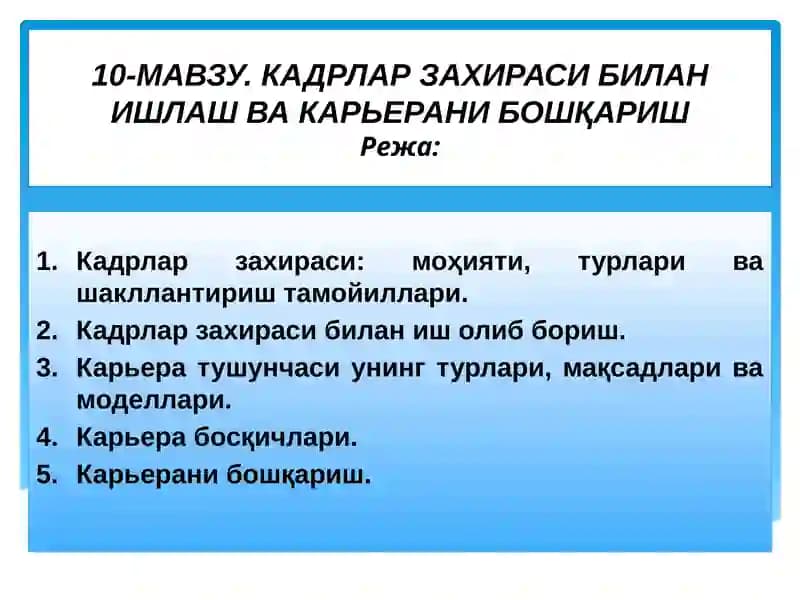 10-МАВЗУ. КАДРЛАР ЗАХИРАСИ БИЛАН ИШЛАШ ВА КАРЬЕРАНИ БОШҚАРИШ
Режа:

1. Кадрлар захираси: моҳияти, турлари ва шакллантириш тамойиллари.
2. Кадрлар захираси билан иш олиб бориш.
3. Карьера тушунчаси унинг турлари, мақсадлари ва моделлари.
4. Карьера босқичлари.
5. Карьерани бошқариш.